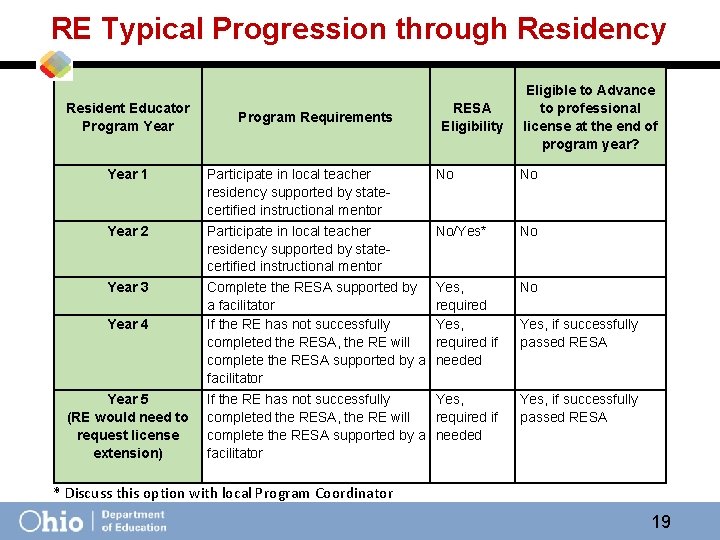 RE Typical Progression through Residency

| Resident Educator Program Year | Program Requirements | RESA Eligibility | Eligible to Advance to professional license at the end of program year? |
|---|---|---|---|
| Year 1 | Participate in local teacher residency supported by state-certified instructional mentor | No | No |
| Year 2 | Participate in local teacher residency supported by state-certified instructional mentor | No/Yes* | No |
| Year 3 | Complete the RESA supported by a facilitator | Yes, required | No |
| Year 4 | If the RE has not successfully completed the RESA, the RE will complete the RESA supported by a facilitator | Yes, required if needed | Yes, if successfully passed RESA |
| Year 5 (RE would need to request license extension) | If the RE has not successfully completed the RESA, the RE will complete the RESA supported by a facilitator | Yes, required if needed | Yes, if successfully passed RESA |

* Discuss this option with local Program Coordinator

Ohio | Department of Education

19